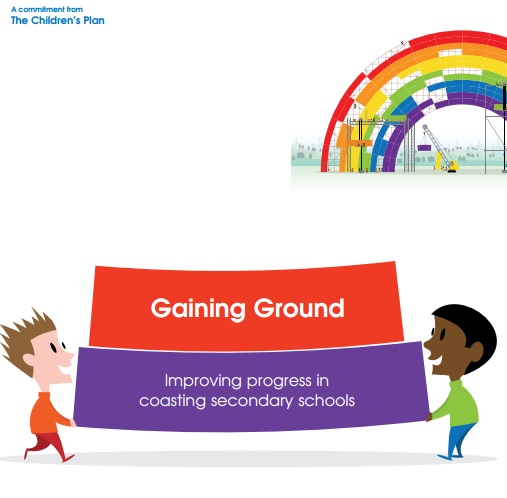 A commitment from
The Children's Plan

Gaining Ground

Improving progress in coasting secondary schools